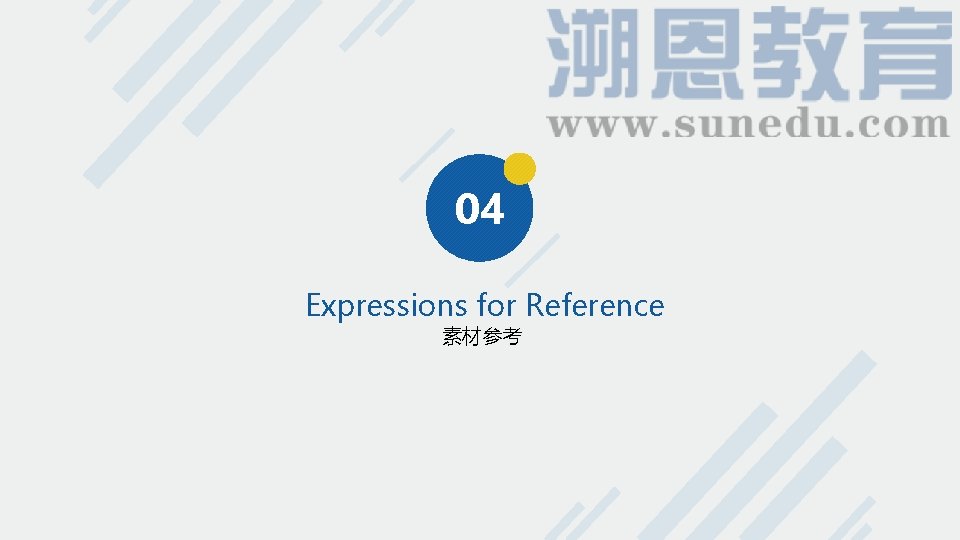 溯恩教育
www.sunedu.com

04

Expressions for Reference
素材参考